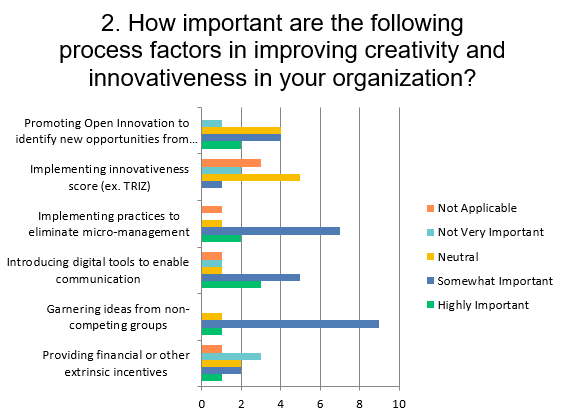 2. How important are the following process factors in improving creativity and innovativeness in your organization?

Promoting Open Innovation to identify new opportunities from...

Implementing innovativeness score (ex. TRIZ)

Implementing practices to eliminate micro-management

Introducing digital tools to enable communication

Garnering ideas from non-competing groups

Providing financial or other extrinsic incentives

0 2 4 6 8 10

Not Applicable
Not Very Important
Neutral
Somewhat Important
Highly Important